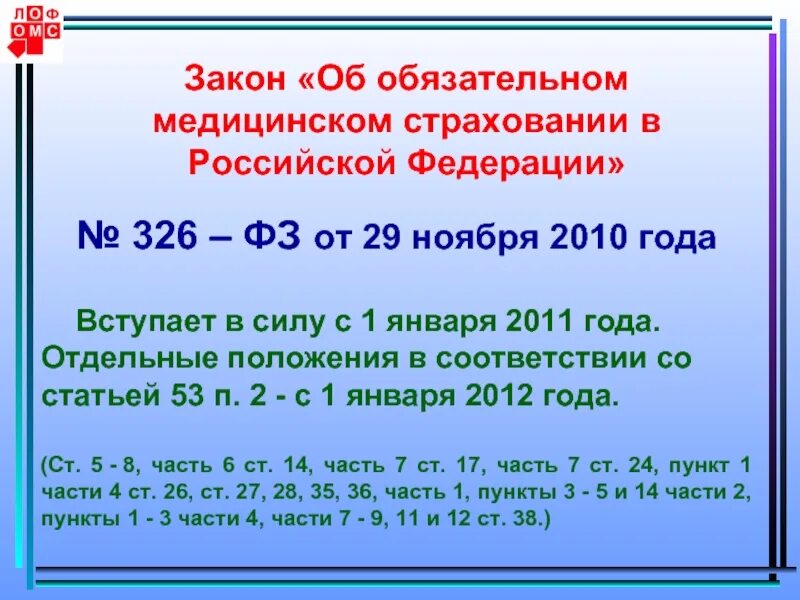 ЛОФ
ОМС

Закон «Об обязательном медицинском страховании в Российской Федерации»

№ 326 – ФЗ от 29 ноября 2010 года

Вступает в силу с 1 января 2011 года. Отдельные положения в соответствии со статьей 53 п. 2 - с 1 января 2012 года.

(Ст. 5 - 8, часть 6 ст. 14, часть 7 ст. 17, часть 7 ст. 24, пункт 1 части 4 ст. 26, ст. 27, 28, 35, 36, часть 1, пункты 3 - 5 и 14 части 2, пункты 1 - 3 части 4, части 7 - 9, 11 и 12 ст. 38.)